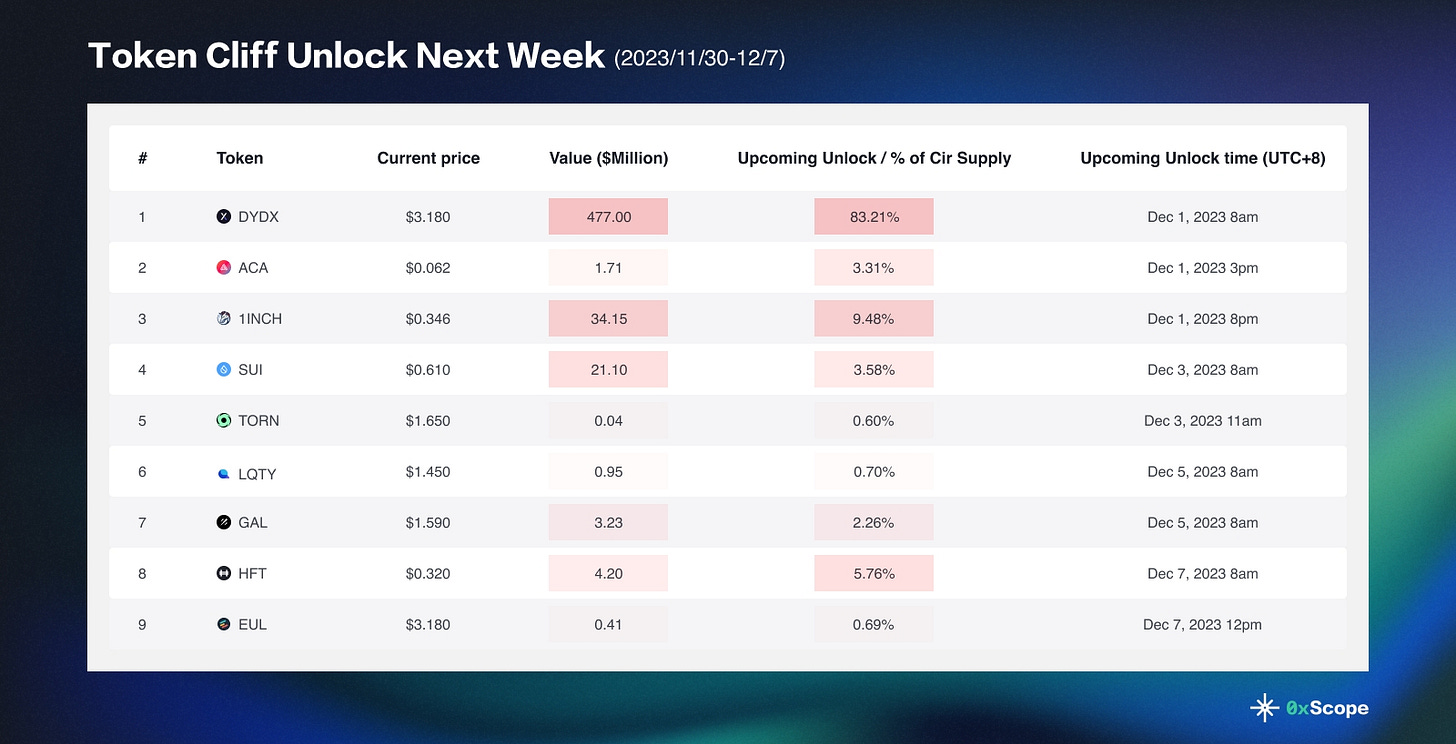 Token Cliff Unlock Next Week (2023/11/30-12/7)

| # | Token | Current price | Value ($Million) | Upcoming Unlock / % of Cir Supply | Upcoming Unlock time (UTC+8) |
|---|---|---|---|---|---|
| 1 | DYDX | $3.180 | 477.00 | 83.21% | Dec 1, 2023 8am |
| 2 | ACA | $0.062 | 1.71 | 3.31% | Dec 1, 2023 3pm |
| 3 | 1INCH | $0.346 | 34.15 | 9.48% | Dec 1, 2023 8pm |
| 4 | SUI | $0.610 | 21.10 | 3.58% | Dec 3, 2023 8am |
| 5 | TORN | $1.650 | 0.04 | 0.60% | Dec 3, 2023 11am |
| 6 | LQTY | $1.450 | 0.95 | 0.70% | Dec 5, 2023 8am |
| 7 | GAL | $1.590 | 3.23 | 2.26% | Dec 5, 2023 8am |
| 8 | HFT | $0.320 | 4.20 | 5.76% | Dec 7, 2023 8am |
| 9 | EUL | $3.180 | 0.41 | 0.69% | Dec 7, 2023 12pm |

0xScope